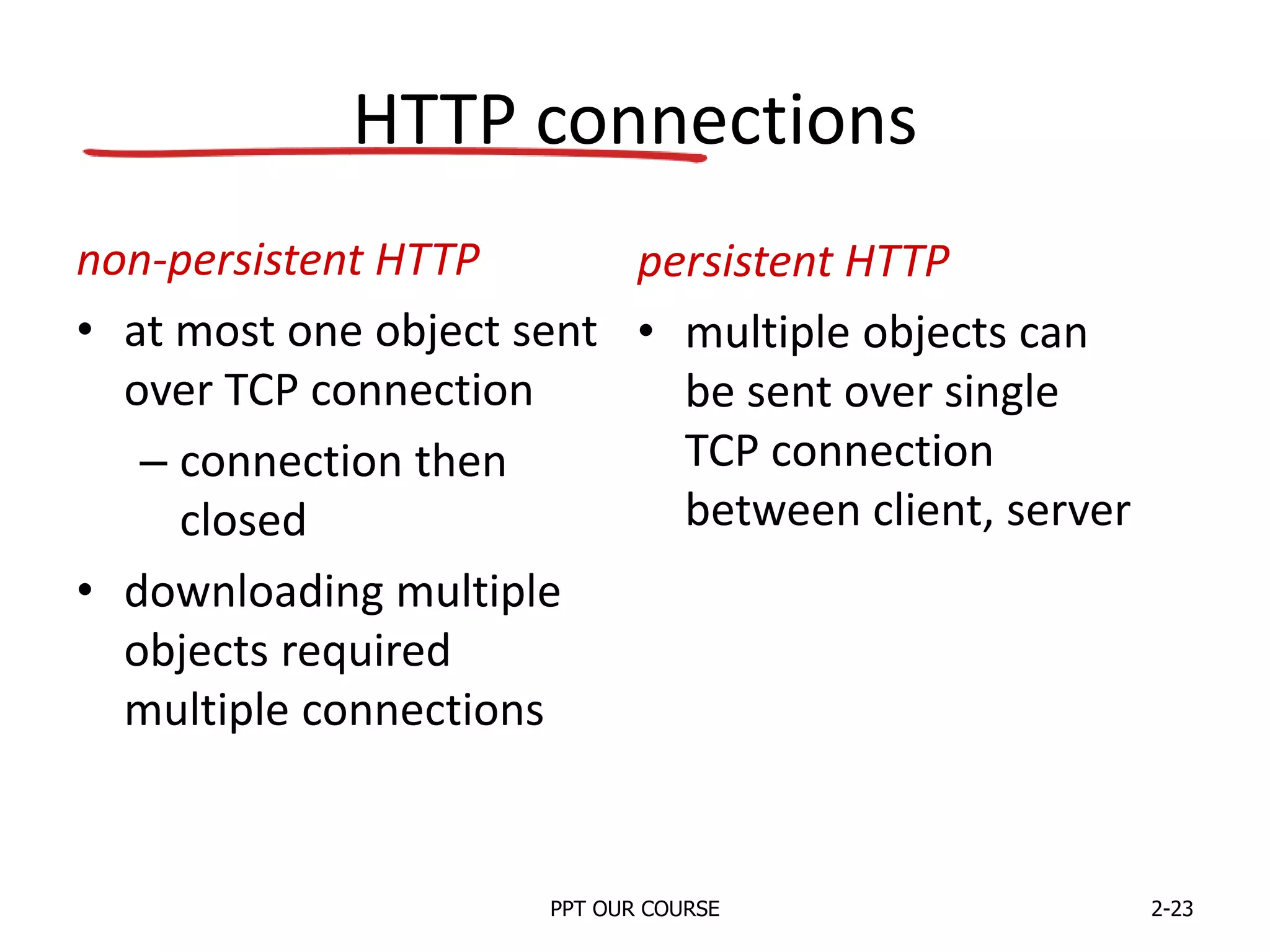 HTTP connections

non-persistent HTTP

• at most one object sent over TCP connection

– connection then closed

• downloading multiple objects required multiple connections

persistent HTTP

• multiple objects can be sent over single TCP connection between client, server

PPT OUR COURSE

2-23